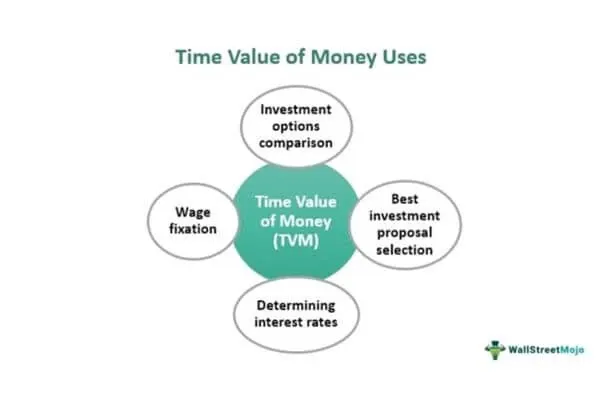 Time Value of Money Uses

Investment options comparison

Wage fixation

Time Value of Money (TVM)

Best investment proposal selection

Determining interest rates

WallStreetMojo